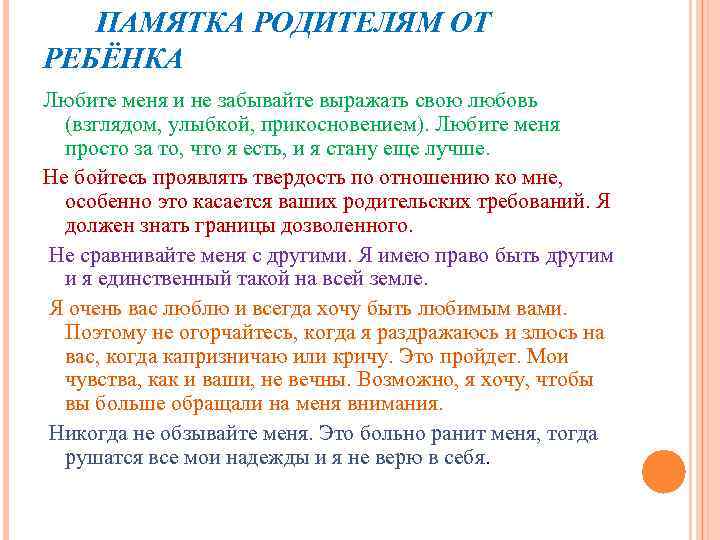 ПАМЯТКА РОДИТЕЛЯМ ОТ РЕБЁНКА

Любите меня и не забывайте выражать свою любовь (взглядом, улыбкой, прикосновением). Любите меня просто за то, что я есть, и я стану еще лучше.

Не бойтесь проявлять твердость по отношению ко мне, особенно это касается ваших родительских требований. Я должен знать границы дозволенного.

Не сравнивайте меня с другими. Я имею право быть другим и я единственный такой на всей земле.

Я очень вас люблю и всегда хочу быть любимым вами. Поэтому не огорчайтесь, когда я раздражаюсь и злюсь на вас, когда капризничаю или кричу. Это пройдет. Мои чувства, как и ваши, не вечны. Возможно, я хочу, чтобы вы больше обращали на меня внимания.

Никогда не обзывайте меня. Это больно ранит меня, тогда рушатся все мои надежды и я не верю в себя.